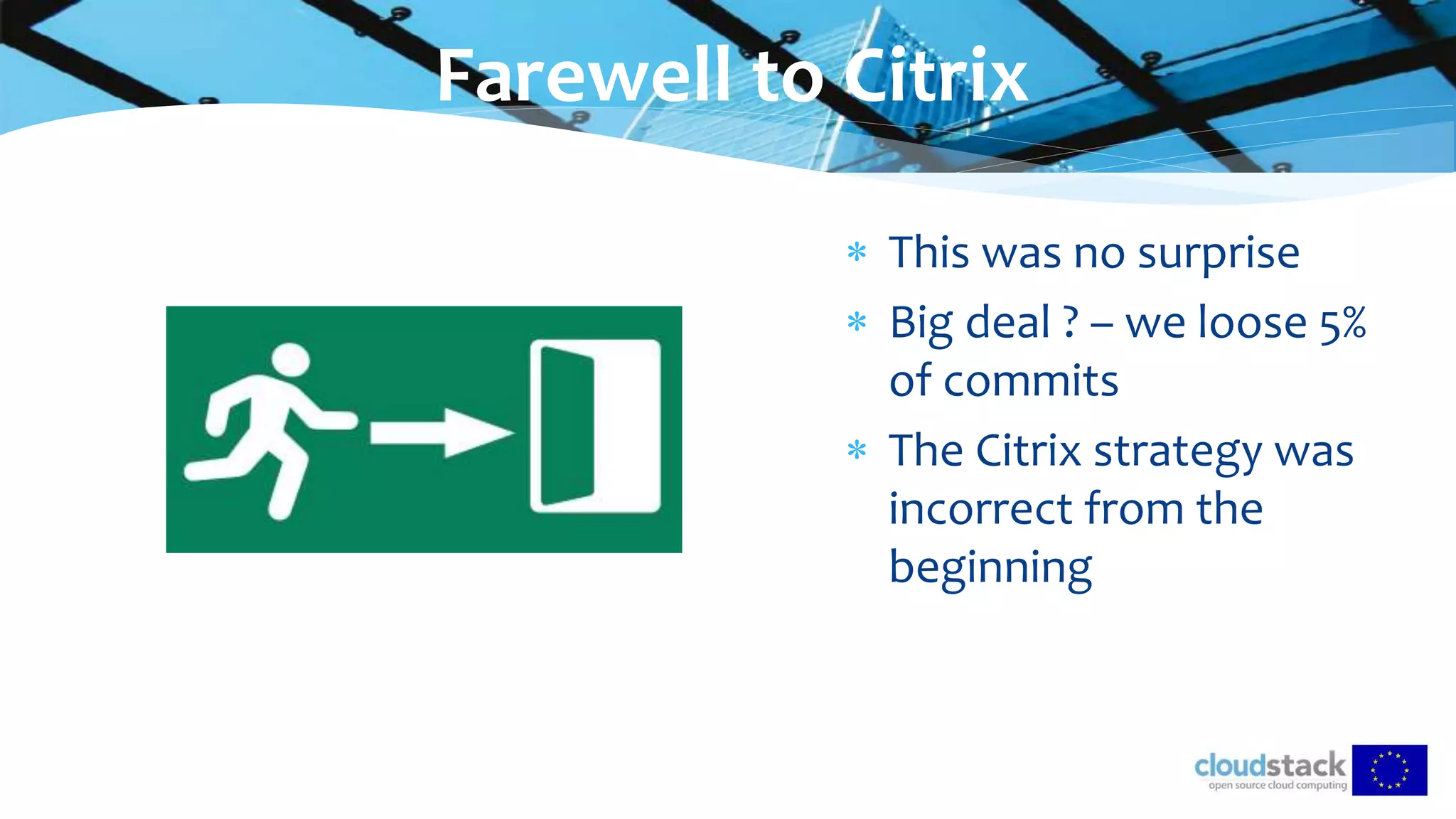 Farewell to Citrix

* This was no surprise
* Big deal ? – we loose 5% of commits
* The Citrix strategy was incorrect from the beginning

cloudstack
open source cloud computing